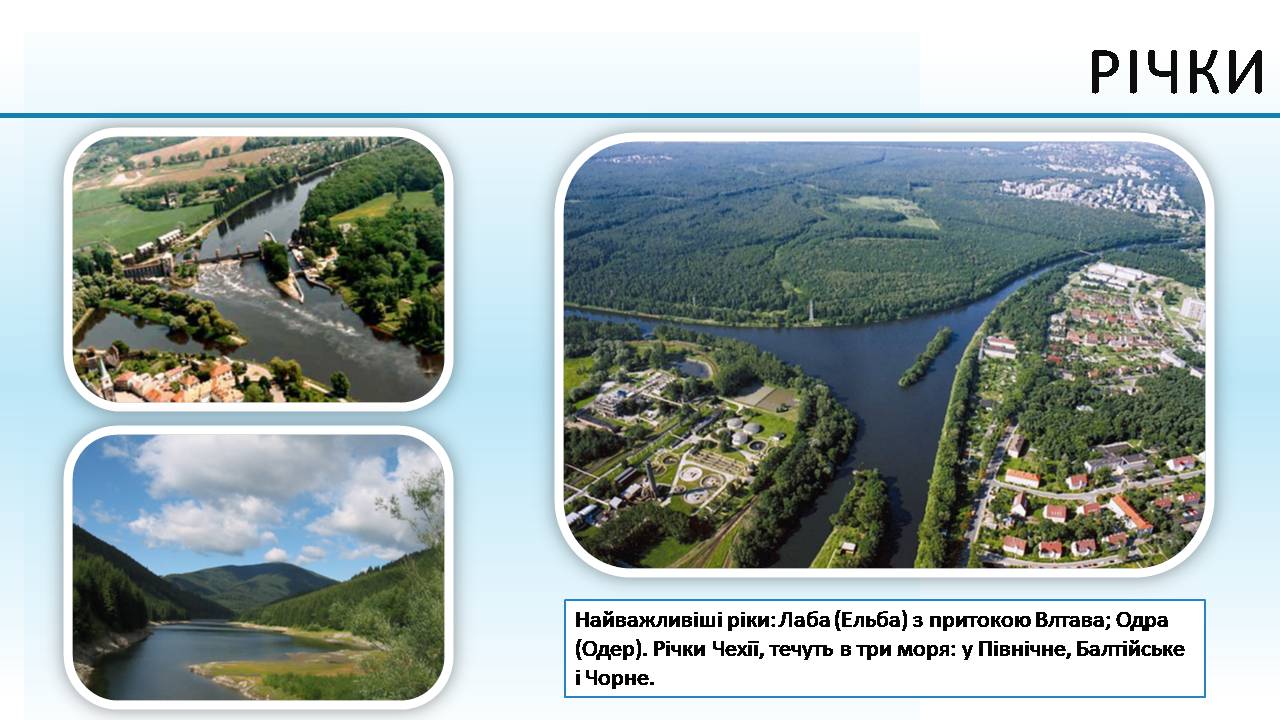 РІЧКИ

Найважливіші ріки: Лаба (Ельба) з притокою Влтава; Одра (Одер). Річки Чехії, течуть в три моря: у Північне, Балтійське і Чорне.